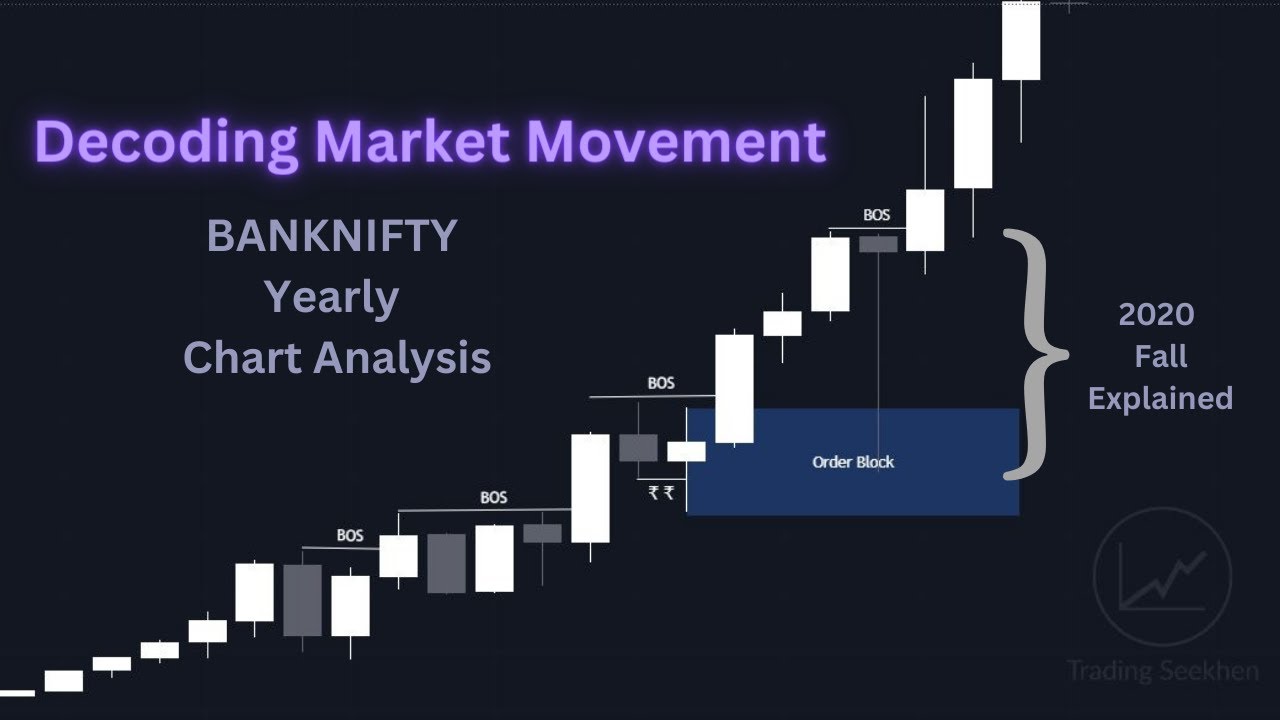 Decoding Market Movement

BANKNIFTY
Yearly
Chart Analysis

BOS

BOS

BOS

BOS

₹ ₹

Order Block

2020
Fall
Explained

Trading Seekhen